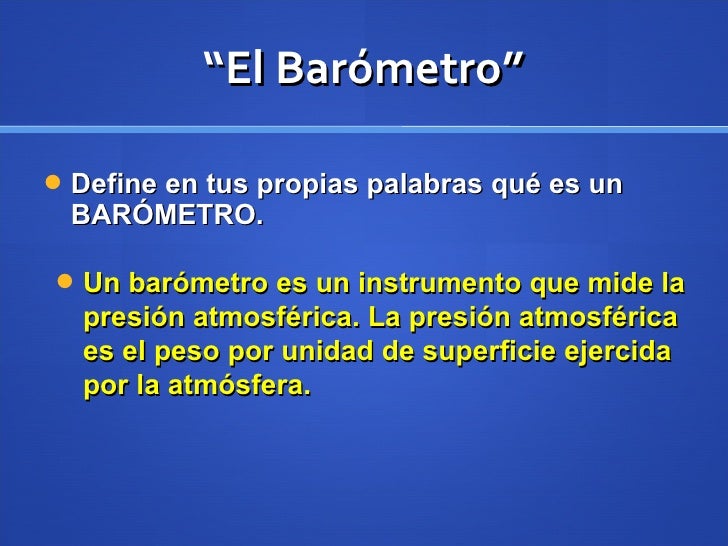 “El Barómetro”

Define en tus propias palabras qué es un BARÓMETRO.

Un barómetro es un instrumento que mide la presión atmosférica. La presión atmosférica es el peso por unidad de superficie ejercida por la atmósfera.